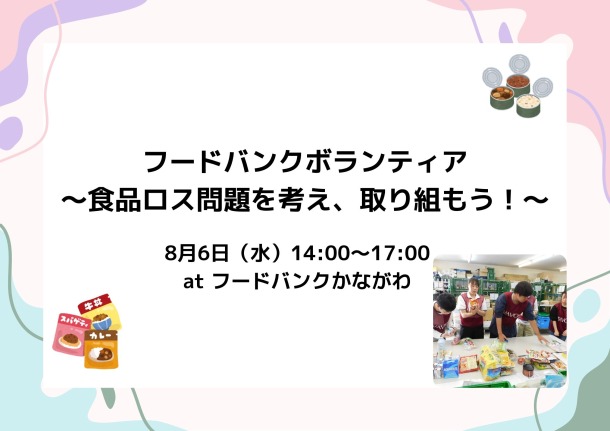 フードバンクボランティア
〜食品ロス問題を考え、取り組もう！〜

8月6日（水）14:00〜17:00
at フードバンクかながわ

牛丼
スパゲティ
カレー